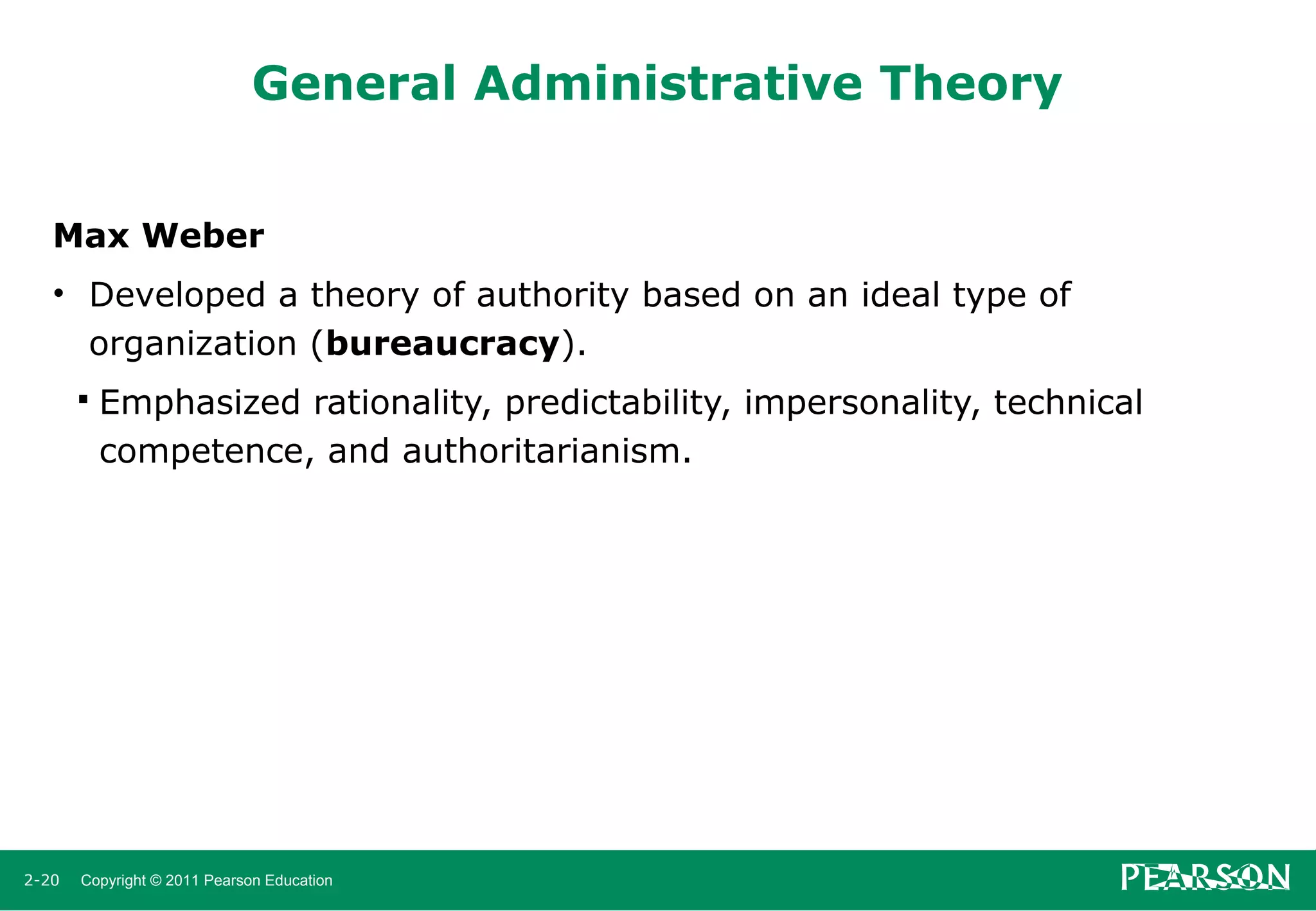 General Administrative Theory

Max Weber

• Developed a theory of authority based on an ideal type of organization (bureaucracy).

▪ Emphasized rationality, predictability, impersonality, technical competence, and authoritarianism.

2-20 Copyright © 2011 Pearson Education

PEARSON